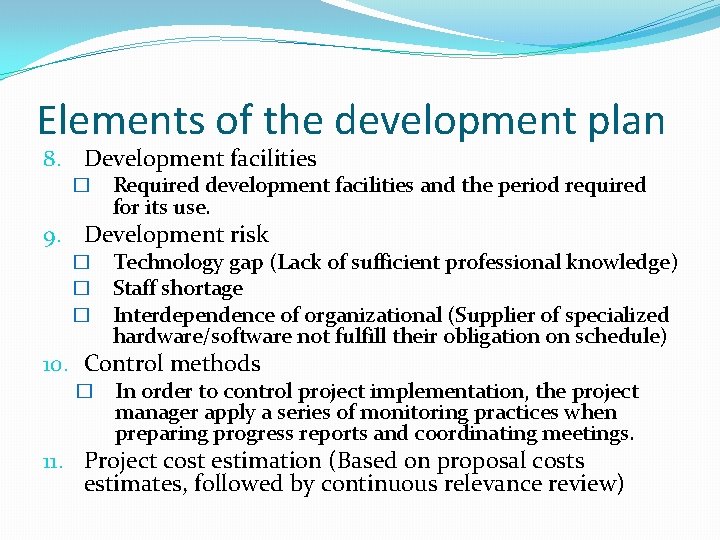 Elements of the development plan

8. Development facilities
☐ Required development facilities and the period required for its use.

9. Development risk
☐ Technology gap (Lack of sufficient professional knowledge)
☐ Staff shortage
☐ Interdependence of organizational (Supplier of specialized hardware/software not fulfill their obligation on schedule)

10. Control methods
☐ In order to control project implementation, the project manager apply a series of monitoring practices when preparing progress reports and coordinating meetings.

11. Project cost estimation (Based on proposal costs estimates, followed by continuous relevance review)